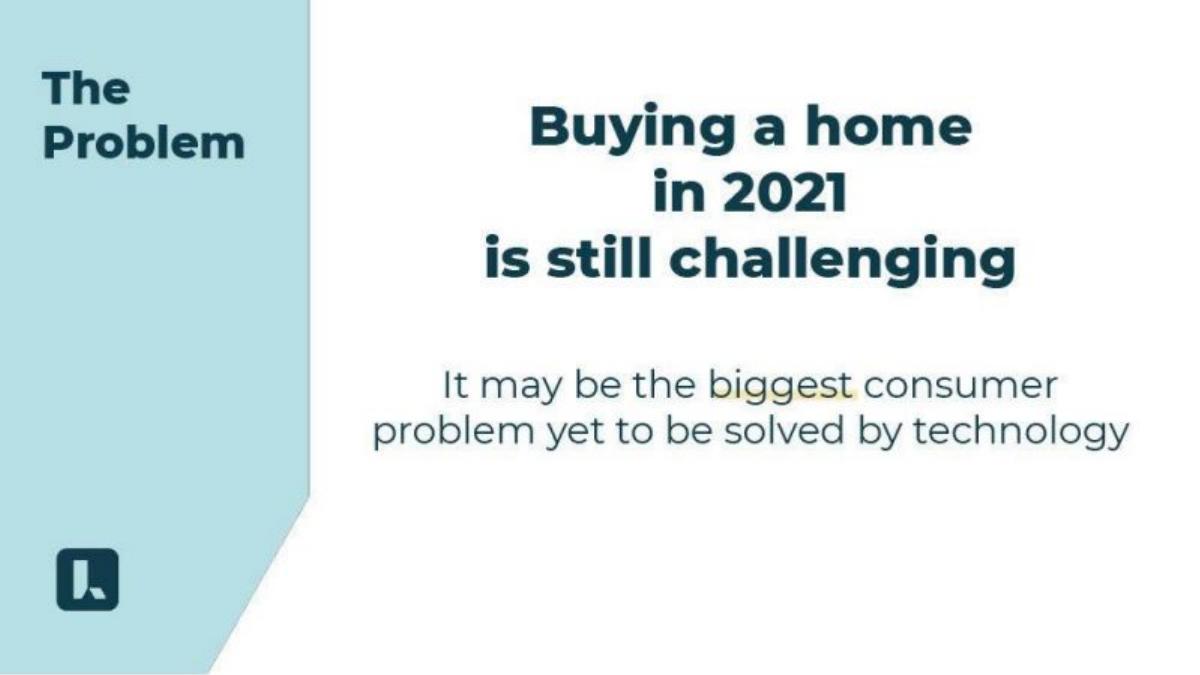 The Problem

Buying a home in 2021 is still challenging

It may be the biggest consumer problem yet to be solved by technology